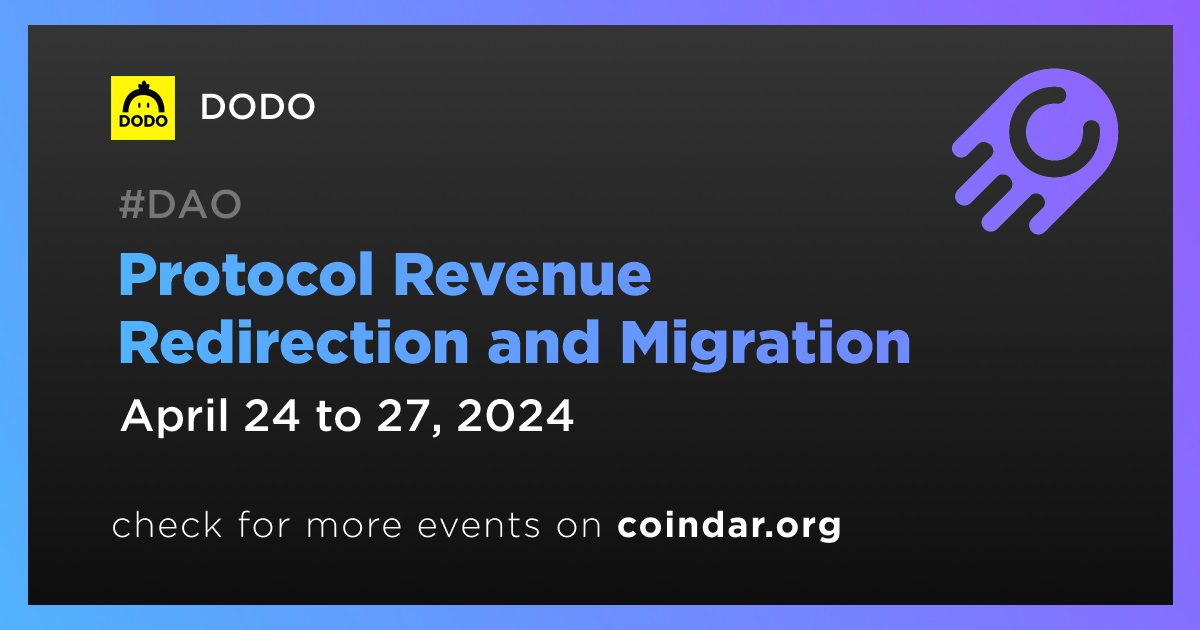 DODO

DODO

#DAO

Protocol Revenue Redirection and Migration

April 24 to 27, 2024

check for more events on coindar.org